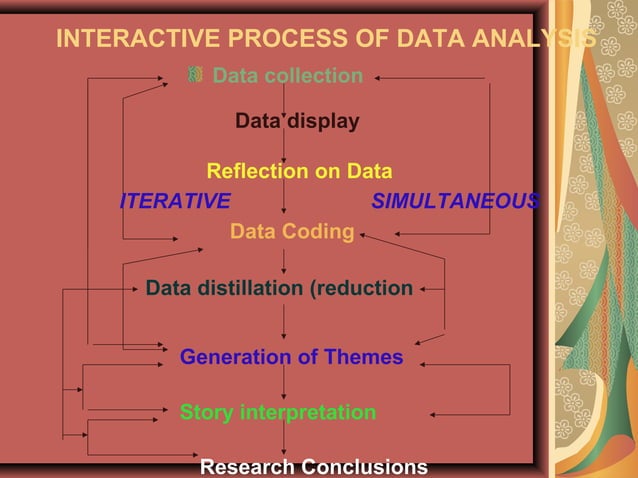 INTERACTIVE PROCESS OF DATA ANALYSIS

Data collection

Data display

Reflection on Data

ITERATIVE

SIMULTANEOUS

Data Coding

Data distillation (reduction

Generation of Themes

Story interpretation

Research Conclusions